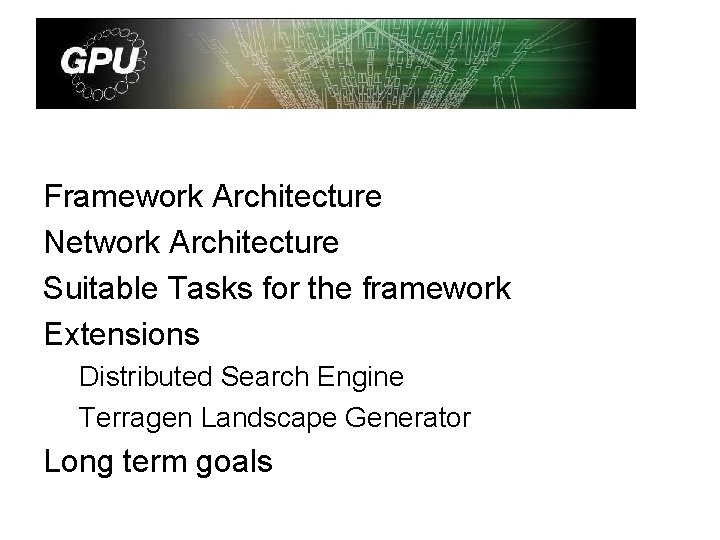 GPU

Framework Architecture

Network Architecture

Suitable Tasks for the framework

Extensions

Distributed Search Engine

Terragen Landscape Generator

Long term goals